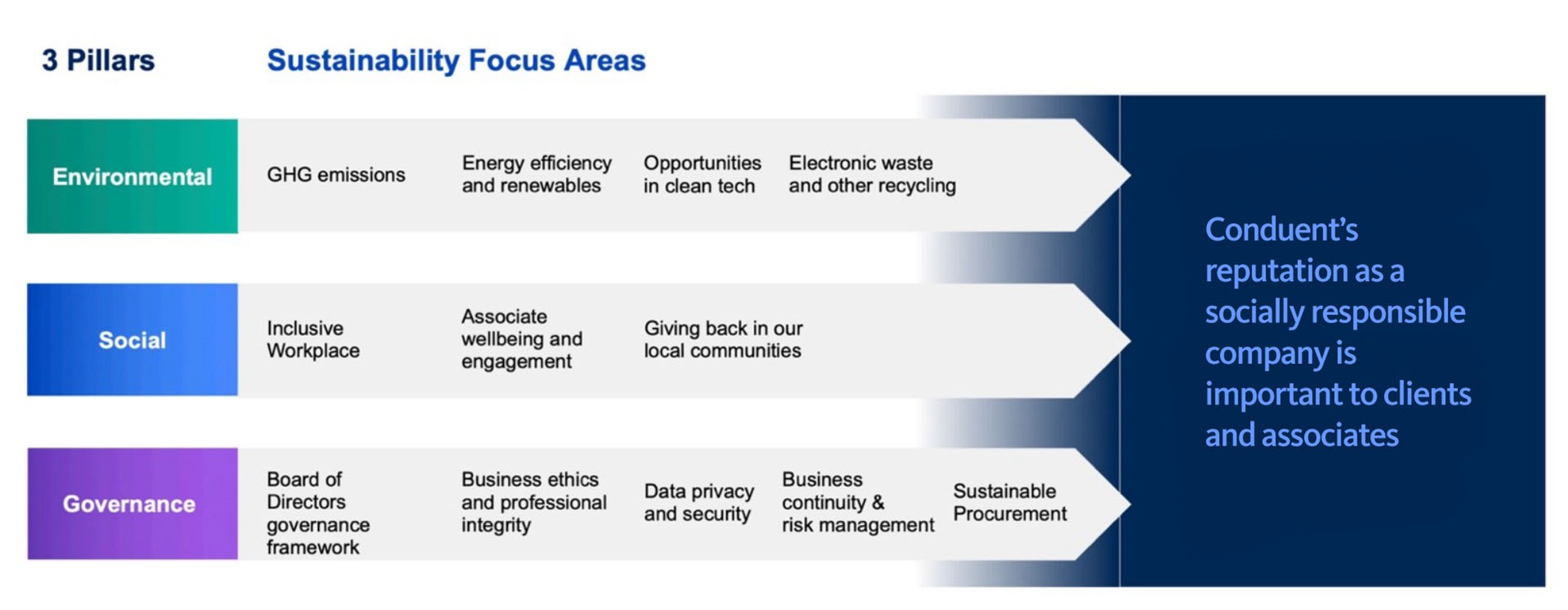 3 Pillars

Sustainability Focus Areas

Environmental

GHG emissions

Energy efficiency and renewables

Opportunities in clean tech

Electronic waste and other recycling

Social

Inclusive Workplace

Associate wellbeing and engagement

Giving back in our local communities

Governance

Board of Directors governance framework

Business ethics and professional integrity

Data privacy and security

Business continuity & risk management

Sustainable Procurement

Conduent's reputation as a socially responsible company is important to clients and associates